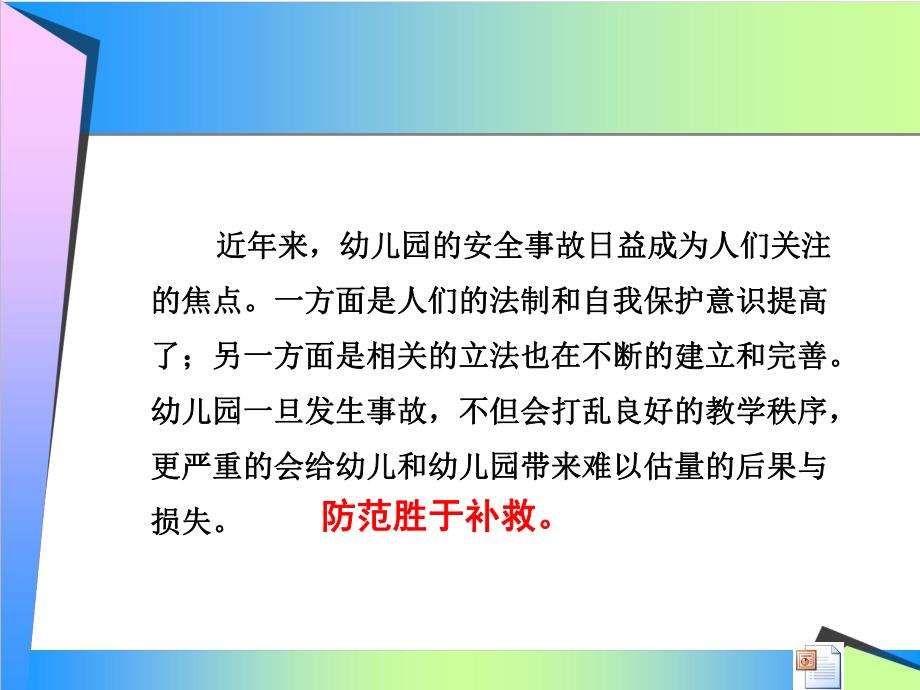 近年来，幼儿园的安全事故日益成为人们关注的焦点。一方面是人们的法制和自我保护意识提高了；另一方面是相关的立法也在不断的建立和完善。幼儿园一旦发生事故，不但会打乱良好的教学秩序，更严重的会给幼儿和幼儿园带来难以估量的后果与损失。

防范胜于补救。